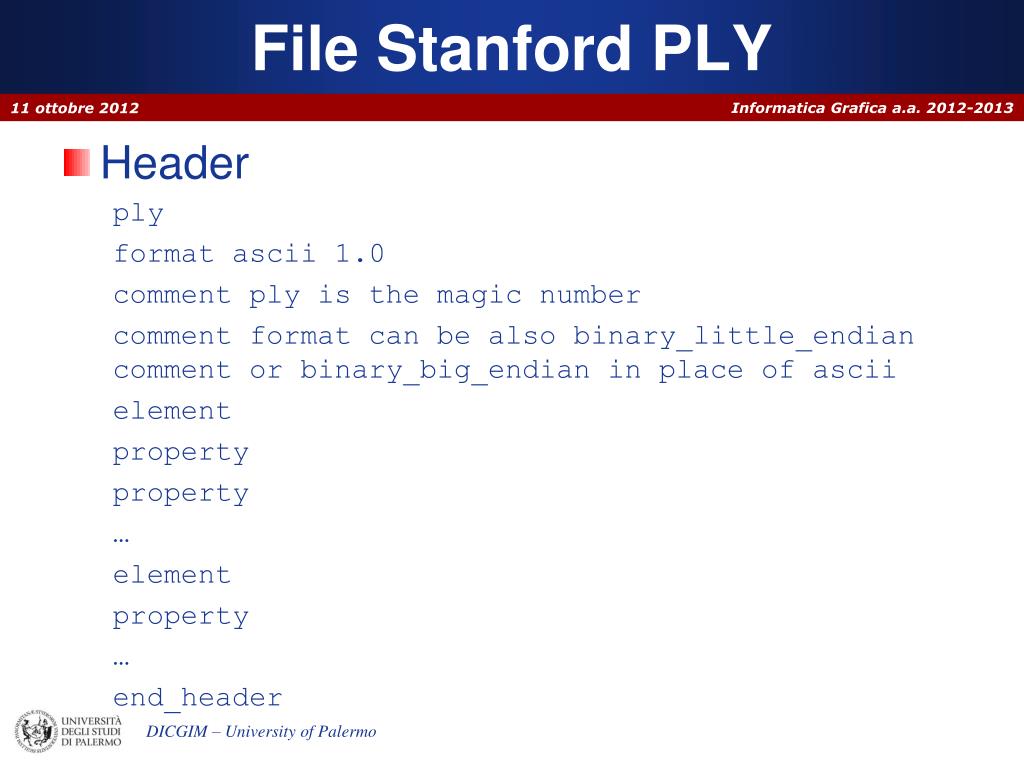 File Stanford PLY

11 ottobre 2012

Informatica Grafica a.a. 2012-2013

Header

ply

format ascii 1.0

comment ply is the magic number

comment format can be also binary_little_endian comment or binary_big_endian in place of ascii

element

property

property

…

element

property

…

end_header

UNIVERSITÀ DEGLI STUDI DI PALERMO

DICGIM – University of Palermo